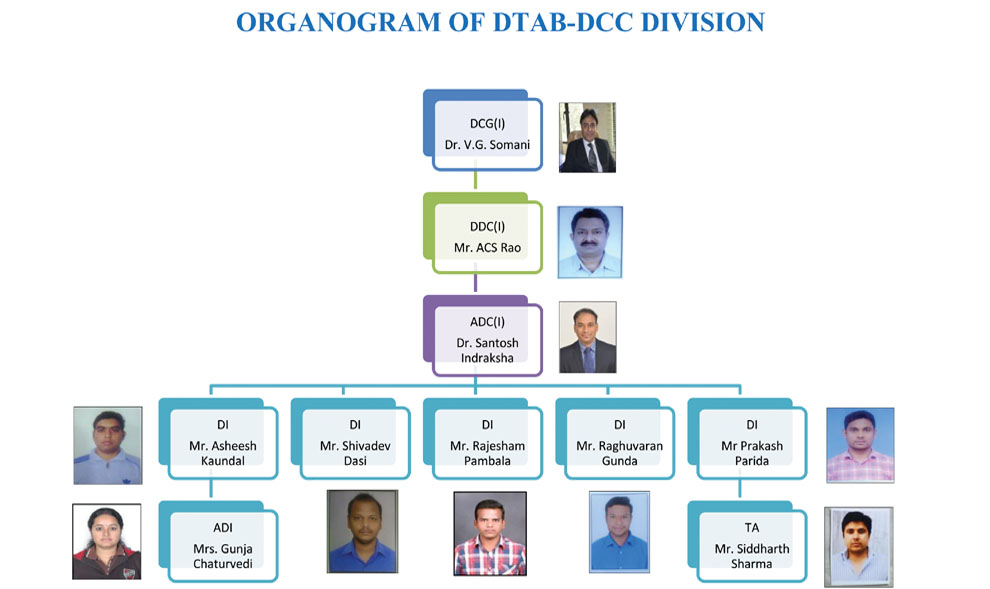 ORGANOGRAM OF DTAB-DCC DIVISION

DCG(I)
Dr. V.G. Somani

DDC(I)
Mr. ACS Rao

ADC(I)
Dr. Santosh Indraksha

DI
Mr. Asheesh Kaundal

DI
Mr. Shivadev Dasi

DI
Mr. Rajesham Pambala

DI
Mr. Raghuvaran Gunda

DI
Mr Prakash Parida

ADI
Mrs. Gunja Chaturvedi

TA
Mr. Siddharth Sharma